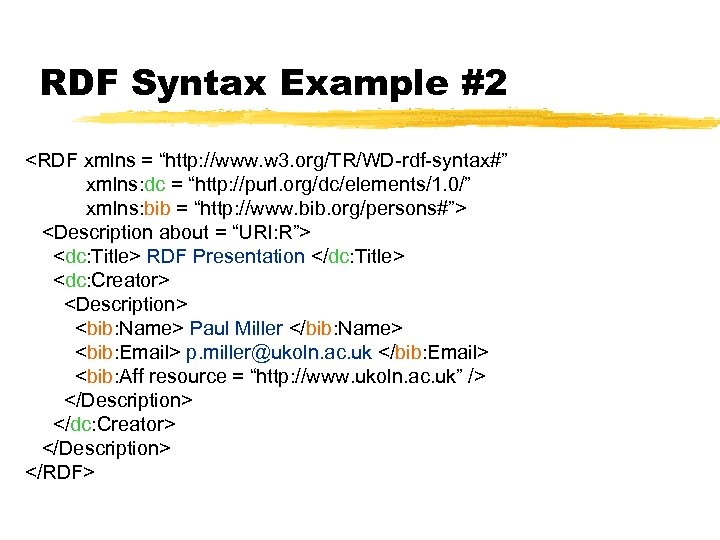 RDF Syntax Example #2

<RDF xmlns = “http://www.w3.org/TR/WD-rdf-syntax#”
xmlns:dc = “http://purl.org/dc/elements/1.0/”
xmlns:bib = “http://www.bib.org/persons#”>
<Description about = “URI:R”>
<dc:Title> RDF Presentation </dc:Title>
<dc:Creator>
<Description>
<bib:Name> Paul Miller </bib:Name>
<bib:Email> p.miller@ukoln.ac.uk </bib:Email>
<bib:Aff resource = “http://www.ukoln.ac.uk” />
</Description>
</dc:Creator>
</Description>
</RDF>